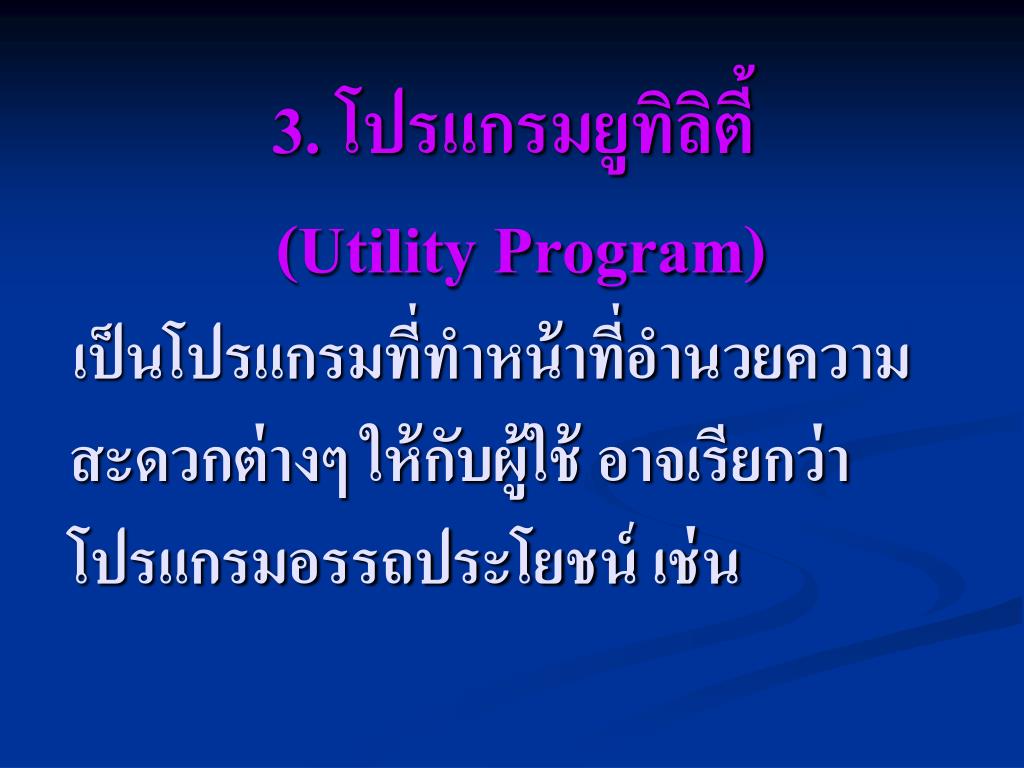 3. โปรแกรมยูทิลิตี้

(Utility Program)

เป็นโปรแกรมที่ทำหน้าที่อำนวยความสะดวกต่างๆ ให้กับผู้ใช้ อาจเรียกว่า โปรแกรมอรรถประโยชน์ เช่น